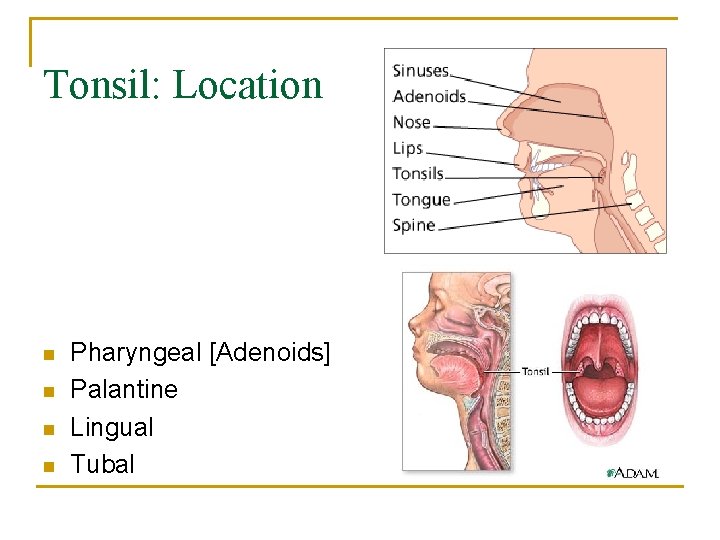 Tonsil: Location

Sinuses
Adenoids
Nose
Lips
Tonsils
Tongue
Spine

Tonsil

ADAM.

- Pharyngeal [Adenoids]
- Palantine
- Lingual
- Tubal